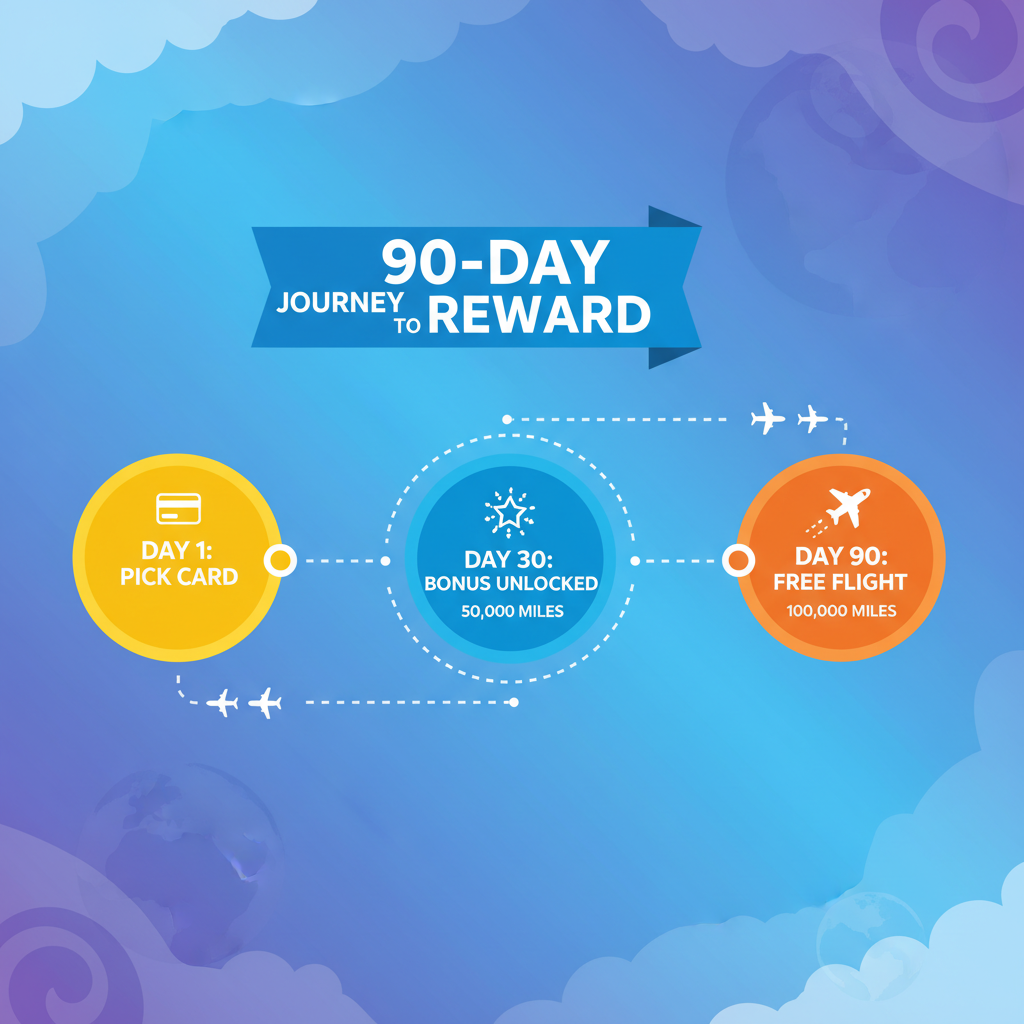 90-DAY JOURNEY TO REWARD

DAY 1: PICK CARD

DAY 30: BONUS UNLOCKED
50,000 MILES

DAY 90: FREE FLIGHT
100,000 MILES